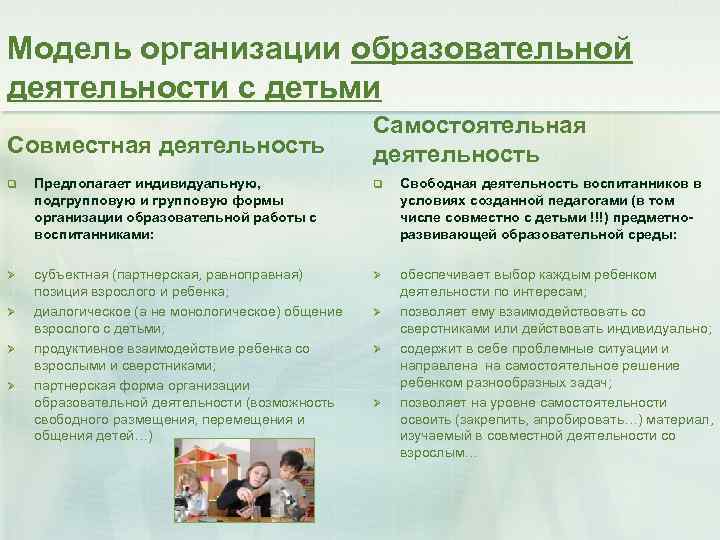 Модель организации образовательной деятельности с детьми

Совместная деятельность

Предполагает индивидуальную, подгрупповую и групповую формы организации образовательной работы с воспитанниками:

субъектная (партнерская, равноправная) позиция взрослого и ребенка;
диалогическое (а не монологическое) общение взрослого с детьми;
продуктивное взаимодействие ребенка со взрослыми и сверстниками;
партнерская форма организации образовательной деятельности (возможность свободного размещения, перемещения и общения детей…)

Самостоятельная деятельность

Свободная деятельность воспитанников в условиях созданной педагогами (в том числе совместно с детьми !!!) предметно-развивающей образовательной среды:

обеспечивает выбор каждым ребенком деятельности по интересам;
позволяет ему взаимодействовать со сверстниками или действовать индивидуально;
содержит в себе проблемные ситуации и направлена на самостоятельное решение ребенком разнообразных задач;
позволяет на уровне самостоятельности освоить (закрепить, апробировать…) материал, изучаемый в совместной деятельности со взрослым…